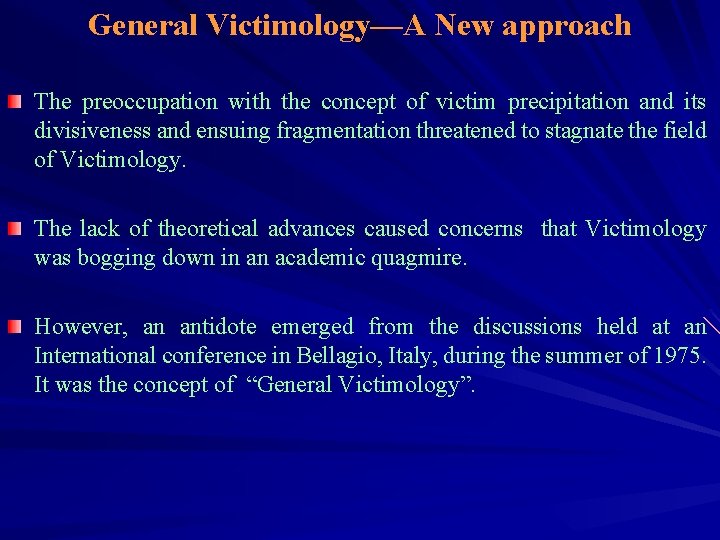 General Victimology—A New approach

The preoccupation with the concept of victim precipitation and its divisiveness and ensuing fragmentation threatened to stagnate the field of Victimology.

The lack of theoretical advances caused concerns that Victimology was bogging down in an academic quagmire.

However, an antidote emerged from the discussions held at an International conference in Bellagio, Italy, during the summer of 1975. It was the concept of "General Victimology".